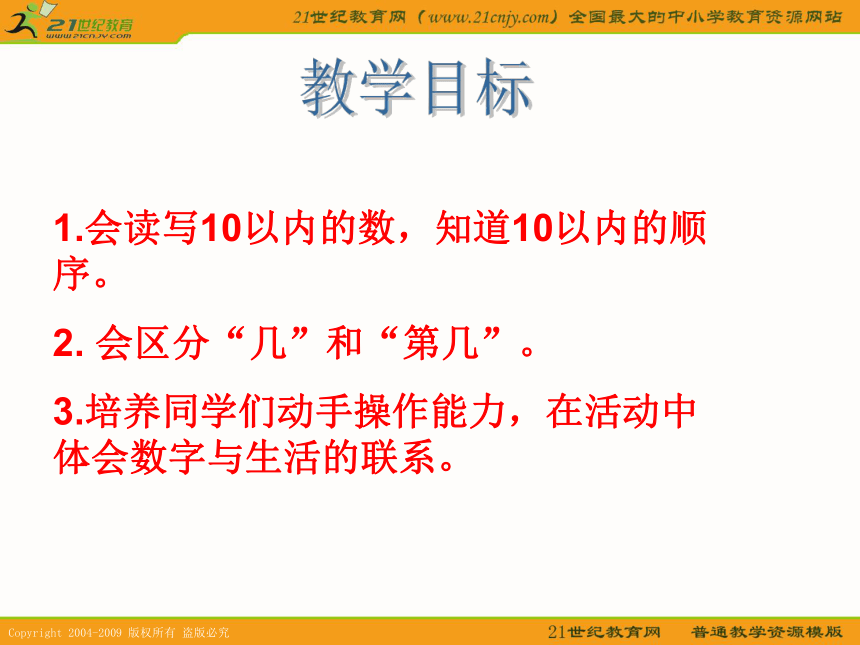 21世纪教育
www.21cnjy.com

21世纪教育网（www.21cnjy.com）全国最大的中小学教育资源网站

教学目标

1.会读写10以内的数，知道10以内的顺序。

2. 会区分“几”和“第几”。

3.培养同学们动手操作能力，在活动中体会数字与生活的联系。

Copyright 2004-2009 版权所有 盗版必究

21世纪教育网　普通教学资源模版